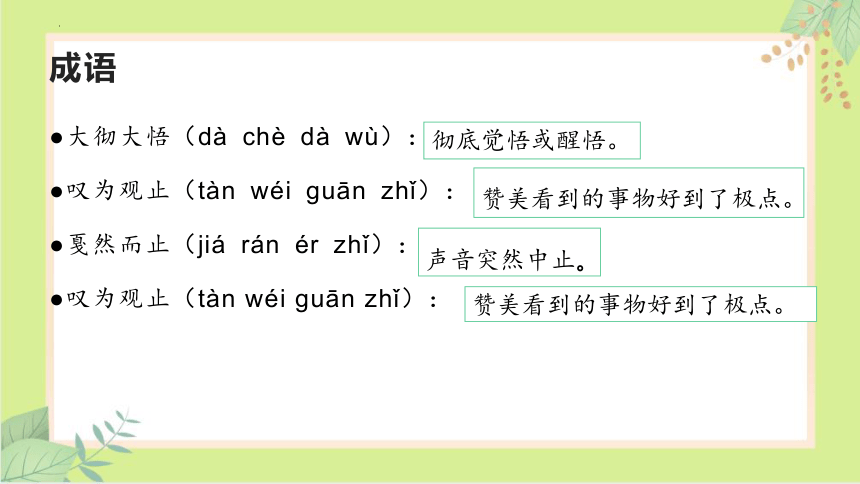 成语

●大彻大悟（dà chè dà wù）：彻底觉悟或醒悟。

●叹为观止（tàn wéi guān zhǐ）：赞美看到的事物好到了极点。

●戛然而止（jiá rán ér zhǐ）：声音突然中止。

●叹为观止（tàn wéi guān zhǐ）：赞美看到的事物好到了极点。